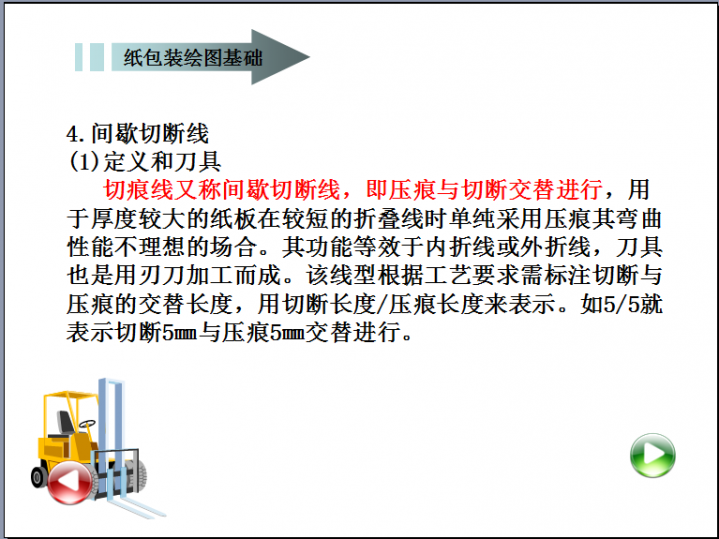 纸包装绘图基础

4.间歇切断线
(1)定义和刀具

切痕线又称间歇切断线，即压痕与切断交替进行，用于厚度较大的纸板在较短的折叠线时单纯采用压痕其弯曲性能不理想的场合。其功能等效于内折线或外折线，刀具也是用刃刀加工而成。该线型根据工艺要求需标注切断与压痕的交替长度，用切断长度/压痕长度来表示。如5/5就表示切断5㎜与压痕5㎜交替进行。